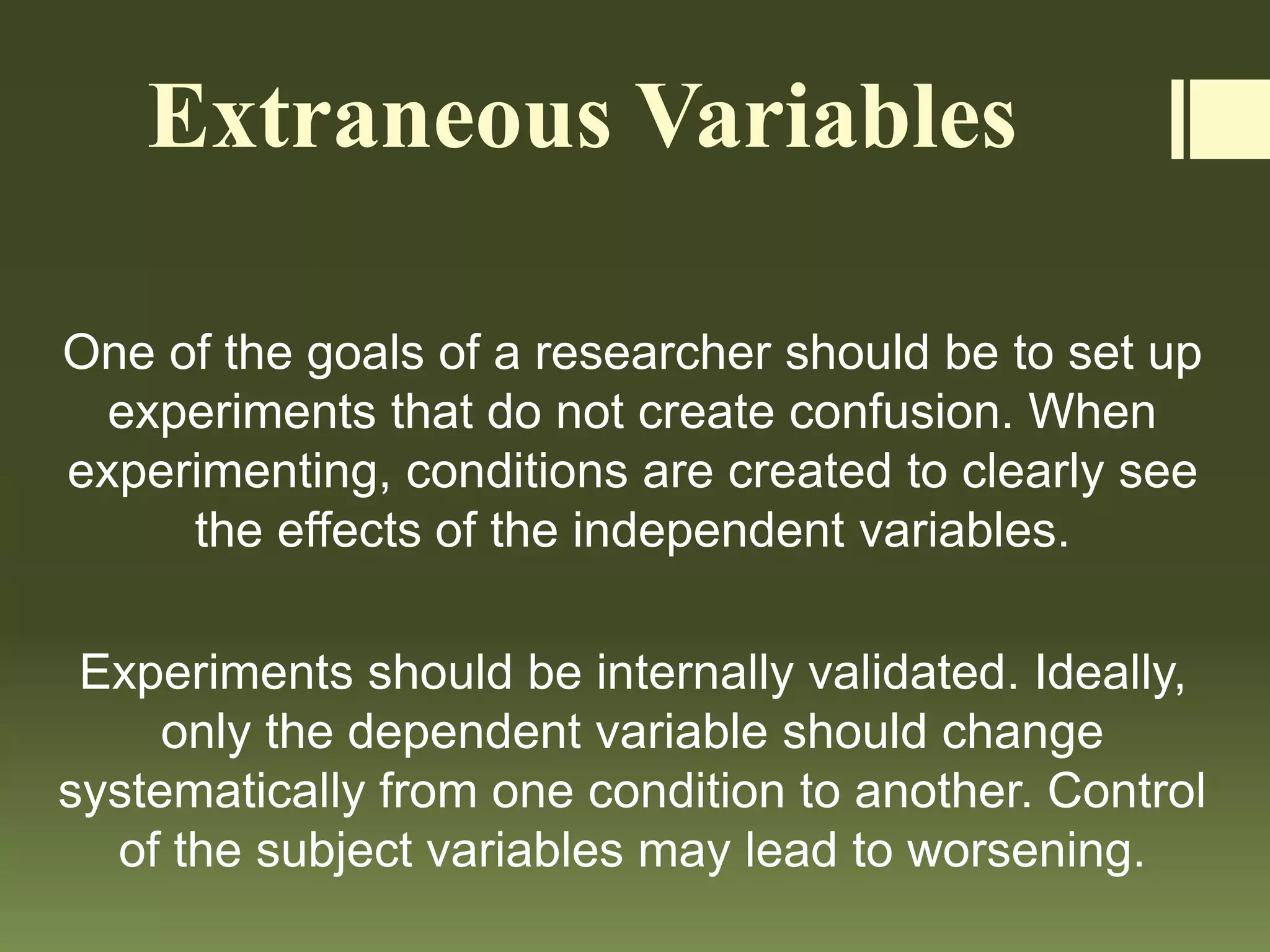 Extraneous Variables

One of the goals of a researcher should be to set up experiments that do not create confusion. When experimenting, conditions are created to clearly see the effects of the independent variables.

Experiments should be internally validated. Ideally, only the dependent variable should change systematically from one condition to another. Control of the subject variables may lead to worsening.